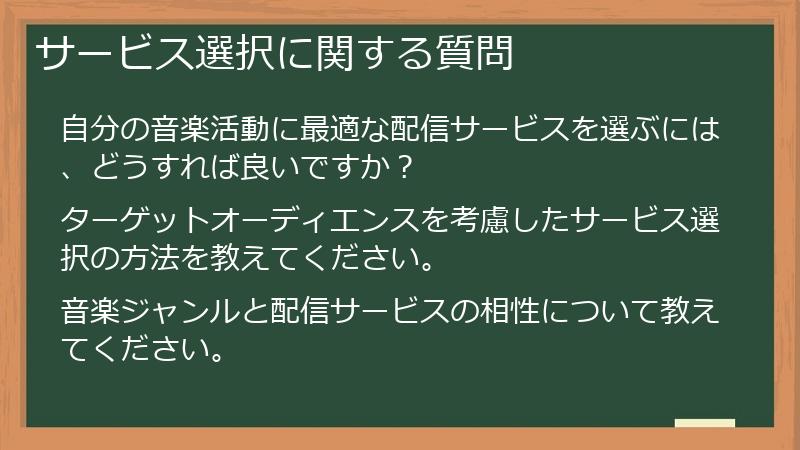 サービス選択に関する質問

自分の音楽活動に最適な配信サービスを選ぶには、どうすれば良いですか？

ターゲットオーディエンスを考慮したサービス選択の方法を教えてください。

音楽ジャンルと配信サービスの相性について教えてください。